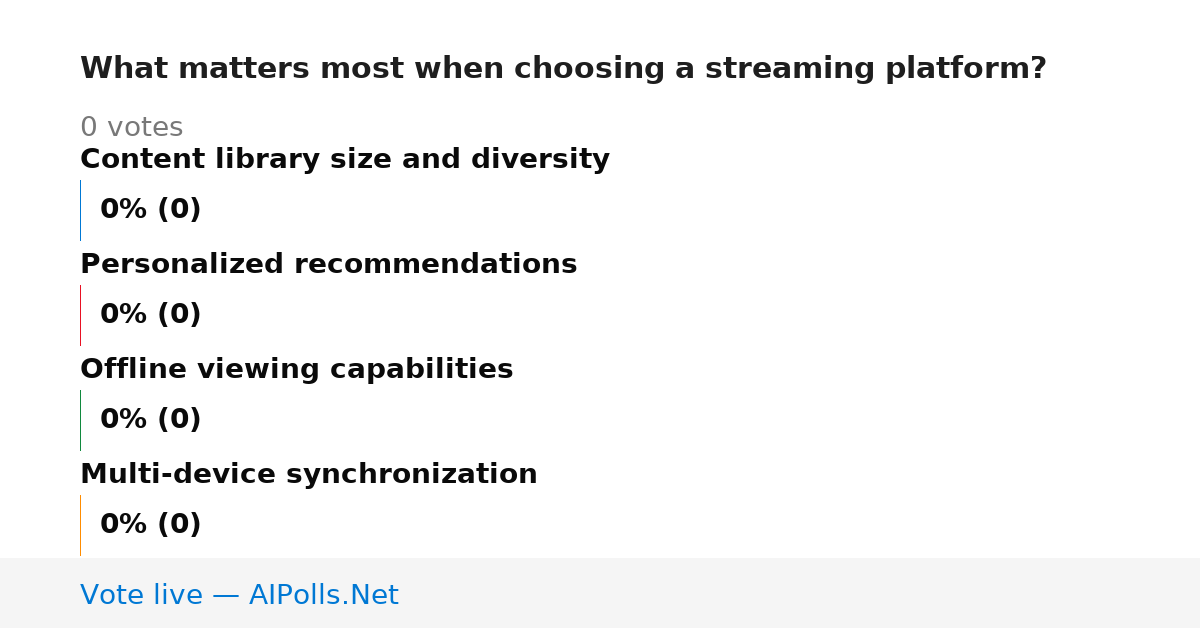 What matters most when choosing a streaming platform?

0 votes

Content library size and diversity

0% (0)

Personalized recommendations

0% (0)

Offline viewing capabilities

0% (0)

Multi-device synchronization

0% (0)

Vote live — AIPolls.Net